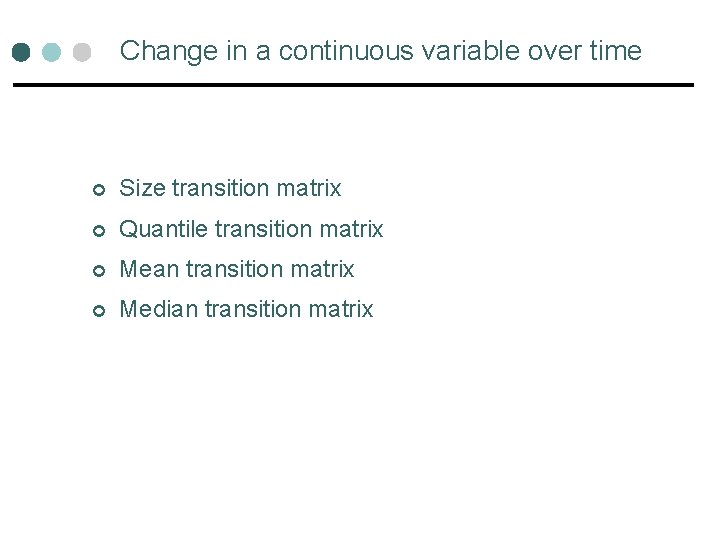 Change in a continuous variable over time

• Size transition matrix
• Quantile transition matrix
• Mean transition matrix
• Median transition matrix